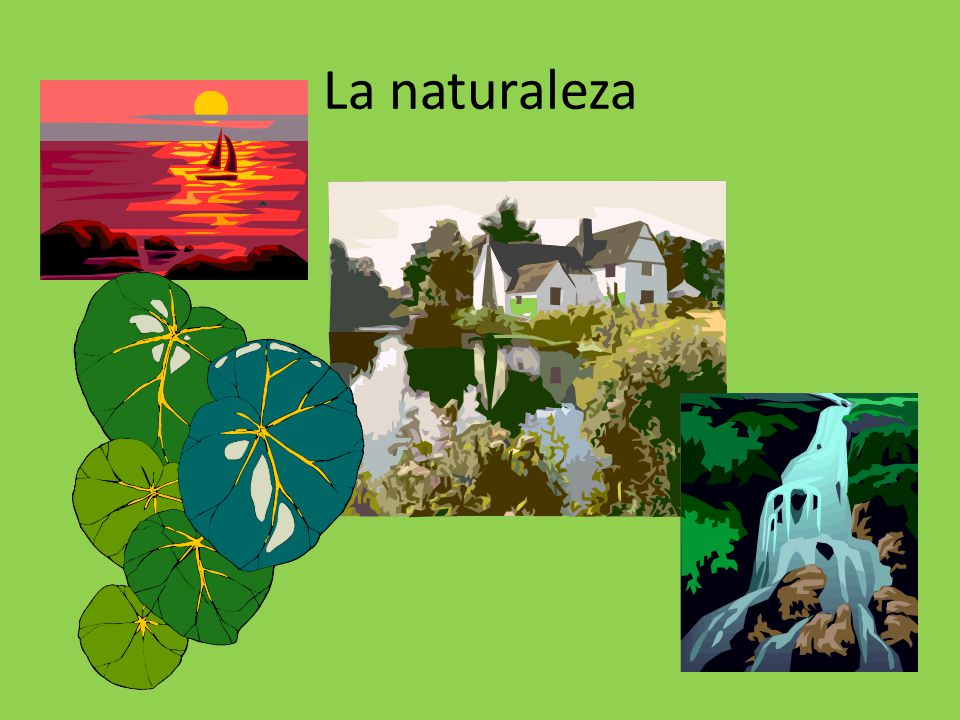 La naturaleza